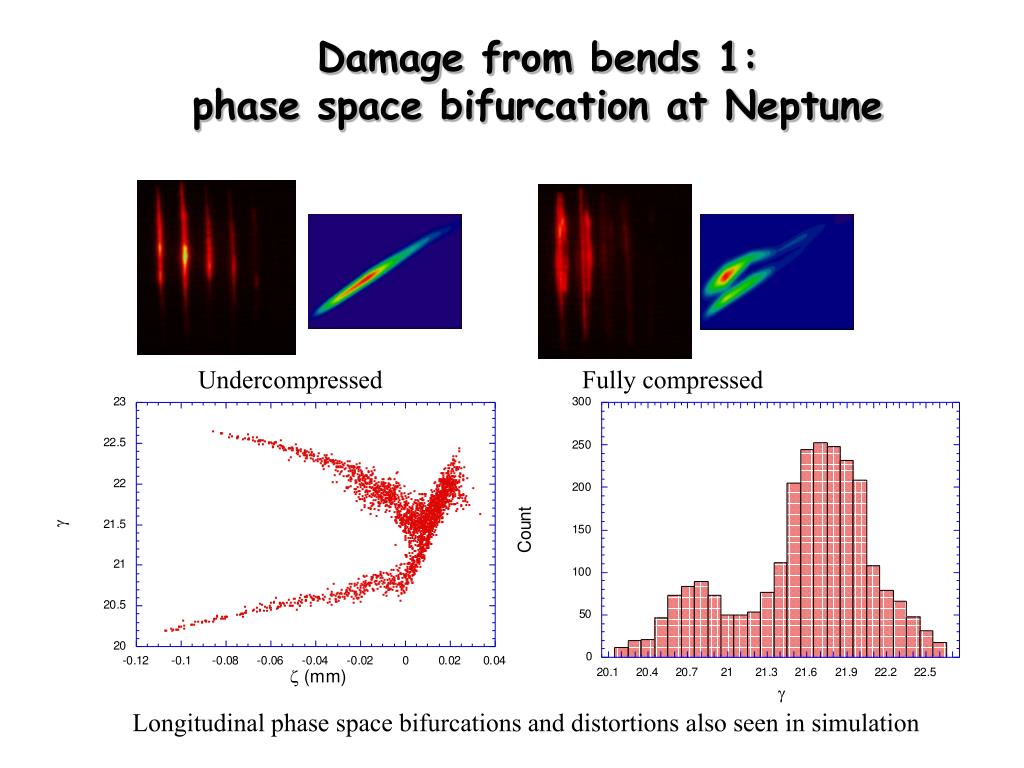 Damage from bends 1:
phase space bifurcation at Neptune

Undercompressed

Fully compressed

23
22.5
22
21.5
21
20.5
20
$\gamma$
-0.12 -0.1 -0.08 -0.06 -0.04 -0.02 0 0.02 0.04
$\zeta$ (mm)

300
250
200
150
100
50
0
Count
20.1 20.4 20.7 21 21.3 21.6 21.9 22.2 22.5
$\gamma$

Longitudinal phase space bifurcations and distortions also seen in simulation